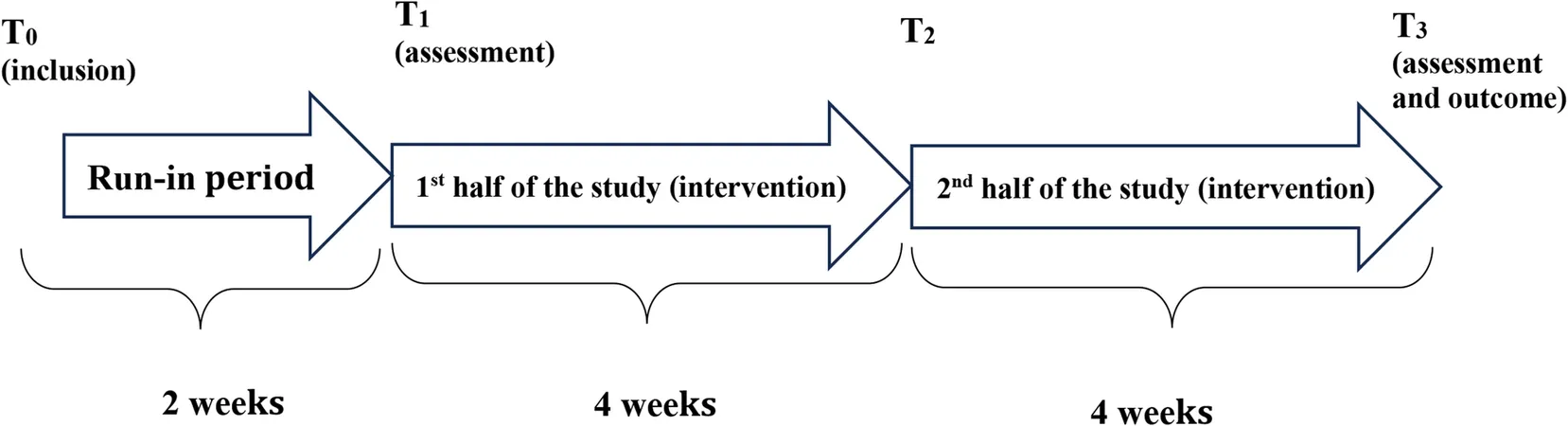 $T_0$
(inclusion)

$T_1$
(assessment)

$T_2$

$T_3$
(assessment and outcome)

Run-in period

$1^{st}$ half of the study (intervention)

$2^{nd}$ half of the study (intervention)

2 weeks

4 weeks

4 weeks